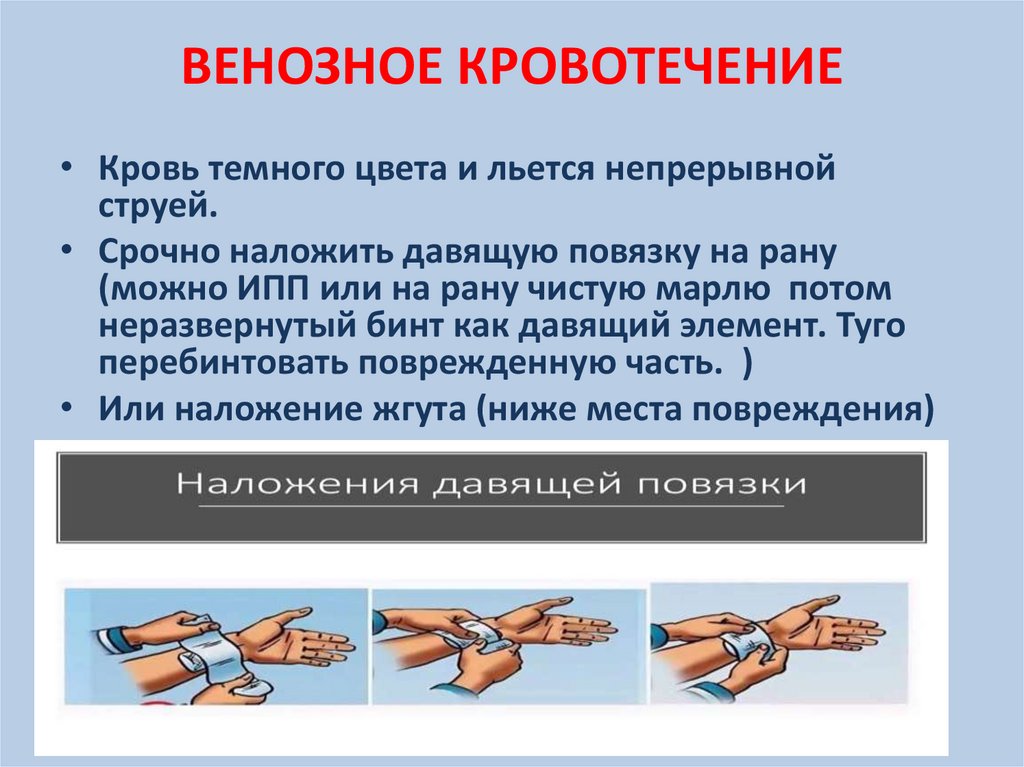 ВЕНОЗНОЕ КРОВОТЕЧЕНИЕ

• Кровь темного цвета и льется непрерывной струей.
• Срочно наложить давящую повязку на рану (можно ИПП или на рану чистую марлю потом неразвернутый бинт как давящий элемент. Туго перебинтовать поврежденную часть. )
• Или наложение жгута (ниже места повреждения)

Наложения давящей повязки